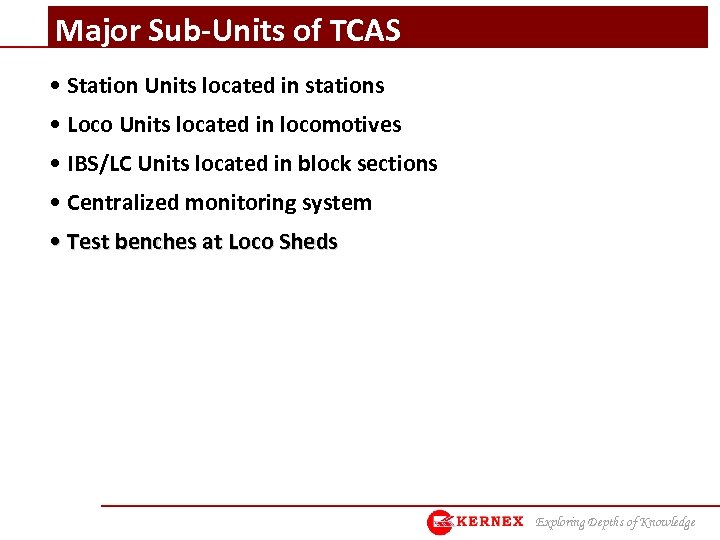 Major Sub-Units of TCAS

• Station Units located in stations
• Loco Units located in locomotives
• IBS/LC Units located in block sections
• Centralized monitoring system
• Test benches at Loco Sheds

KERNEX Exploring Depths of Knowledge